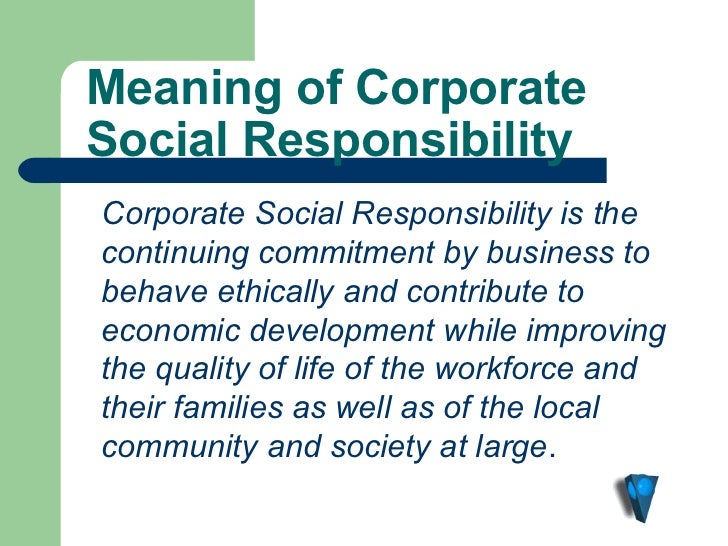 Meaning of Corporate Social Responsibility

Corporate Social Responsibility is the continuing commitment by business to behave ethically and contribute to economic development while improving the quality of life of the workforce and their families as well as of the local community and society at large.